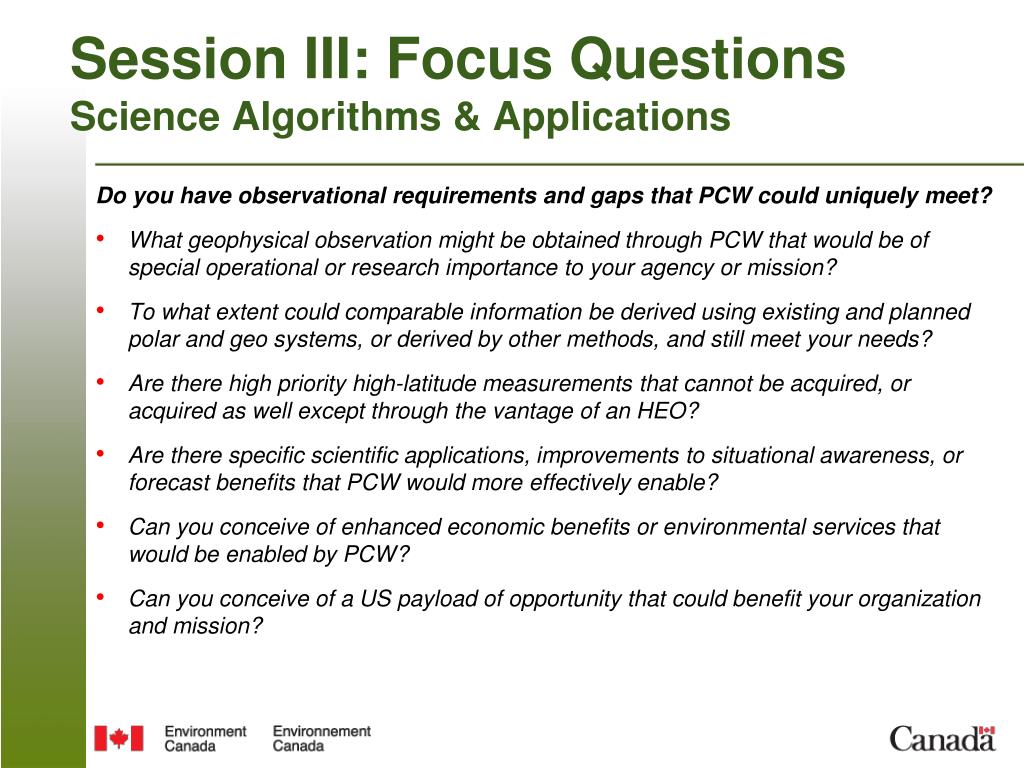 Session III: Focus Questions
Science Algorithms & Applications

Do you have observational requirements and gaps that PCW could uniquely meet?

• What geophysical observation might be obtained through PCW that would be of special operational or research importance to your agency or mission?

• To what extent could comparable information be derived using existing and planned polar and geo systems, or derived by other methods, and still meet your needs?

• Are there high priority high-latitude measurements that cannot be acquired, or acquired as well except through the vantage of an HEO?

• Are there specific scientific applications, improvements to situational awareness, or forecast benefits that PCW would more effectively enable?

• Can you conceive of enhanced economic benefits or environmental services that would be enabled by PCW?

• Can you conceive of a US payload of opportunity that could benefit your organization and mission?

Environment Canada Environnement Canada

Canada